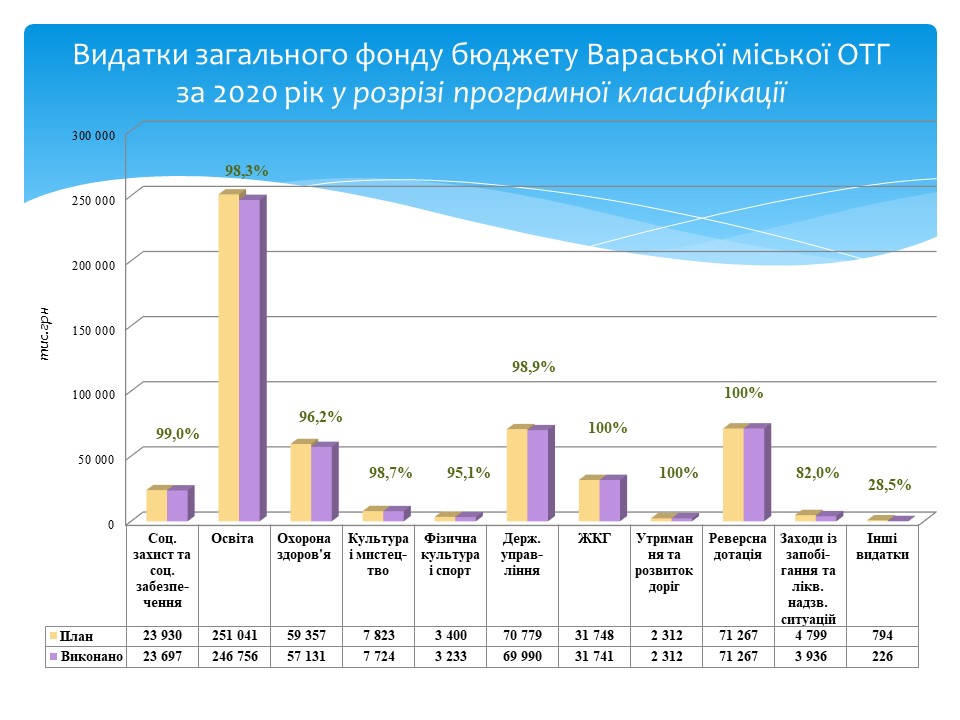 Видатки загального фонду бюджету Вараської міської ОТГ за 2020 рік у розрізі програмної класифікації

тис.грн

300 000
250 000
200 000
150 000
100 000
50 000
0

99,0%
98,3%
96,2%
98,7%
95,1%
98,9%
100%
100%
100%
82,0%
28,5%

| | Соц. захист та соц. забезпечення | Освіта | Охорона здоров'я | Культура і мистецтво | Фізична культура і спорт | Держ. управління | ЖКГ | Утримання та розвиток доріг | Реверсна дотація | Заходи із запобігання та лікв. надзв. ситуацій | Інші видатки |
|---|---|---|---|---|---|---|---|---|---|---|---|
| План | 23 930 | 251 041 | 59 357 | 7 823 | 3 400 | 70 779 | 31 748 | 2 312 | 71 267 | 4 799 | 794 |
| Виконано | 23 697 | 246 756 | 57 131 | 7 724 | 3 233 | 69 990 | 31 741 | 2 312 | 71 267 | 3 936 | 226 |